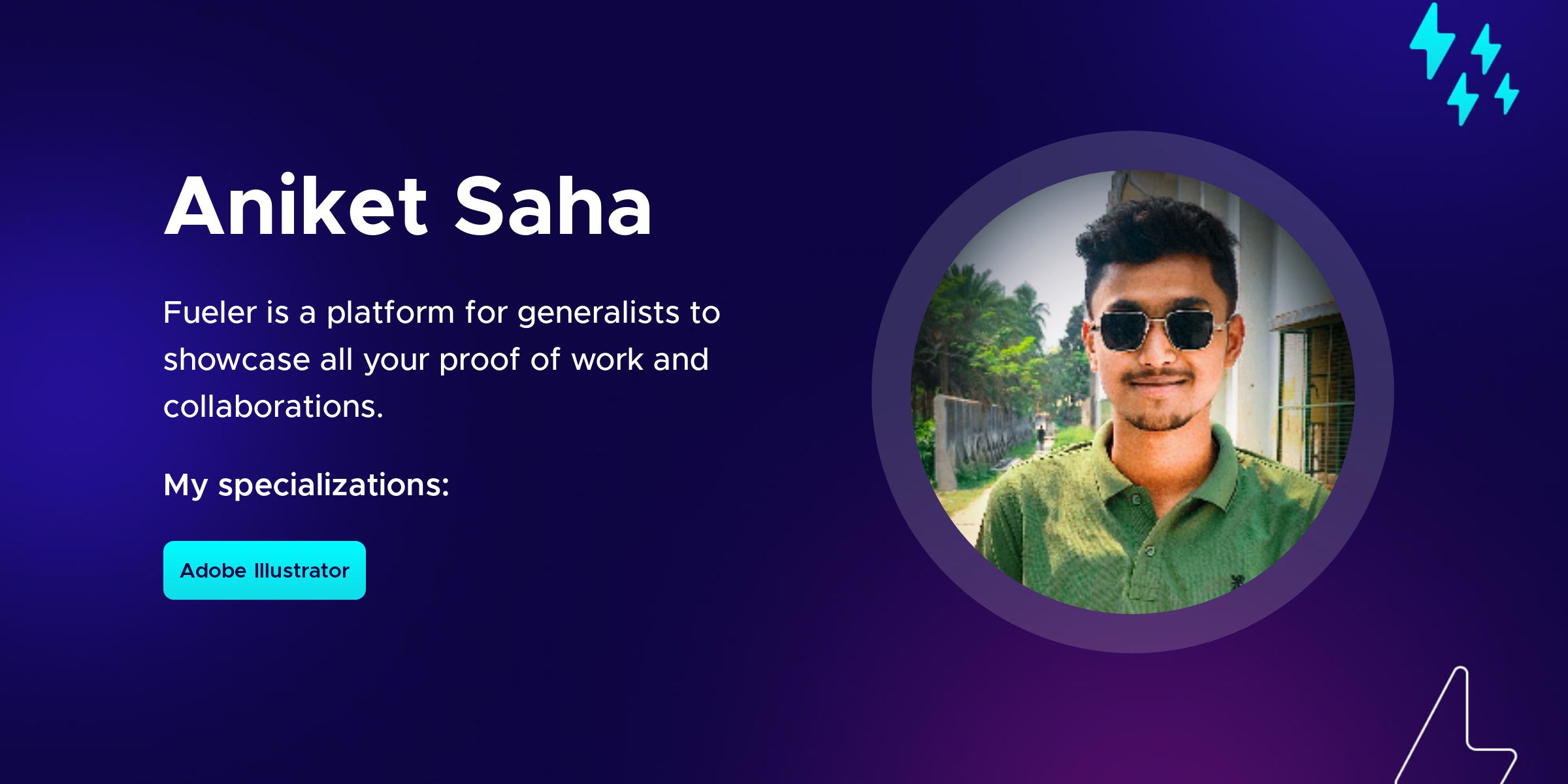 Aniket Saha

Fueler is a platform for generalists to showcase all your proof of work and collaborations.

My specializations:

Adobe Illustrator